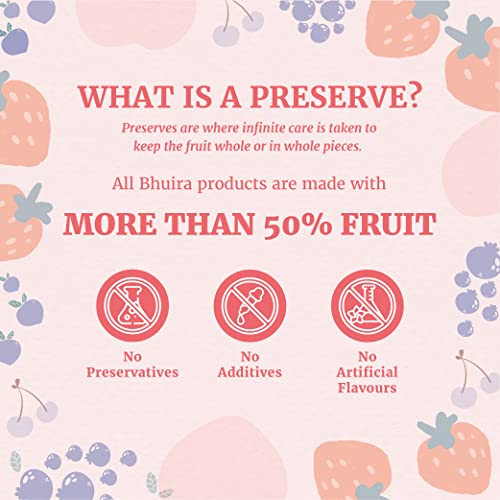 WHAT IS A PRESERVE?

Preserves are where infinite care is taken to keep the fruit whole or in whole pieces.

All Bhuira products are made with

MORE THAN 50% FRUIT

No Preservatives

No Additives

No Artificial Flavours